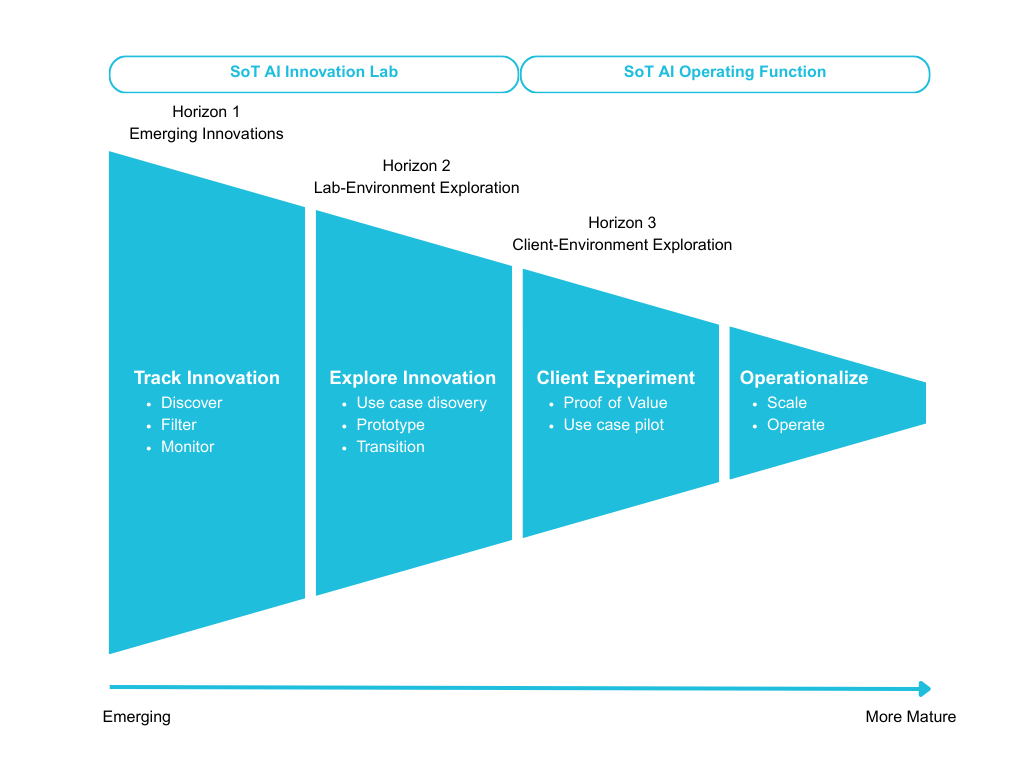 SoT AI Innovation Lab

SoT AI Operating Function

Horizon 1
Emerging Innovations

Horizon 2
Lab-Environment Exploration

Horizon 3
Client-Environment Exploration

Track Innovation
• Discover
• Filter
• Monitor

Explore Innovation
• Use case disovery
• Prototype
• Transition

Client Experiment
• Proof of Value
• Use case pilot

Operationalize
• Scale
• Operate

Emerging

More Mature